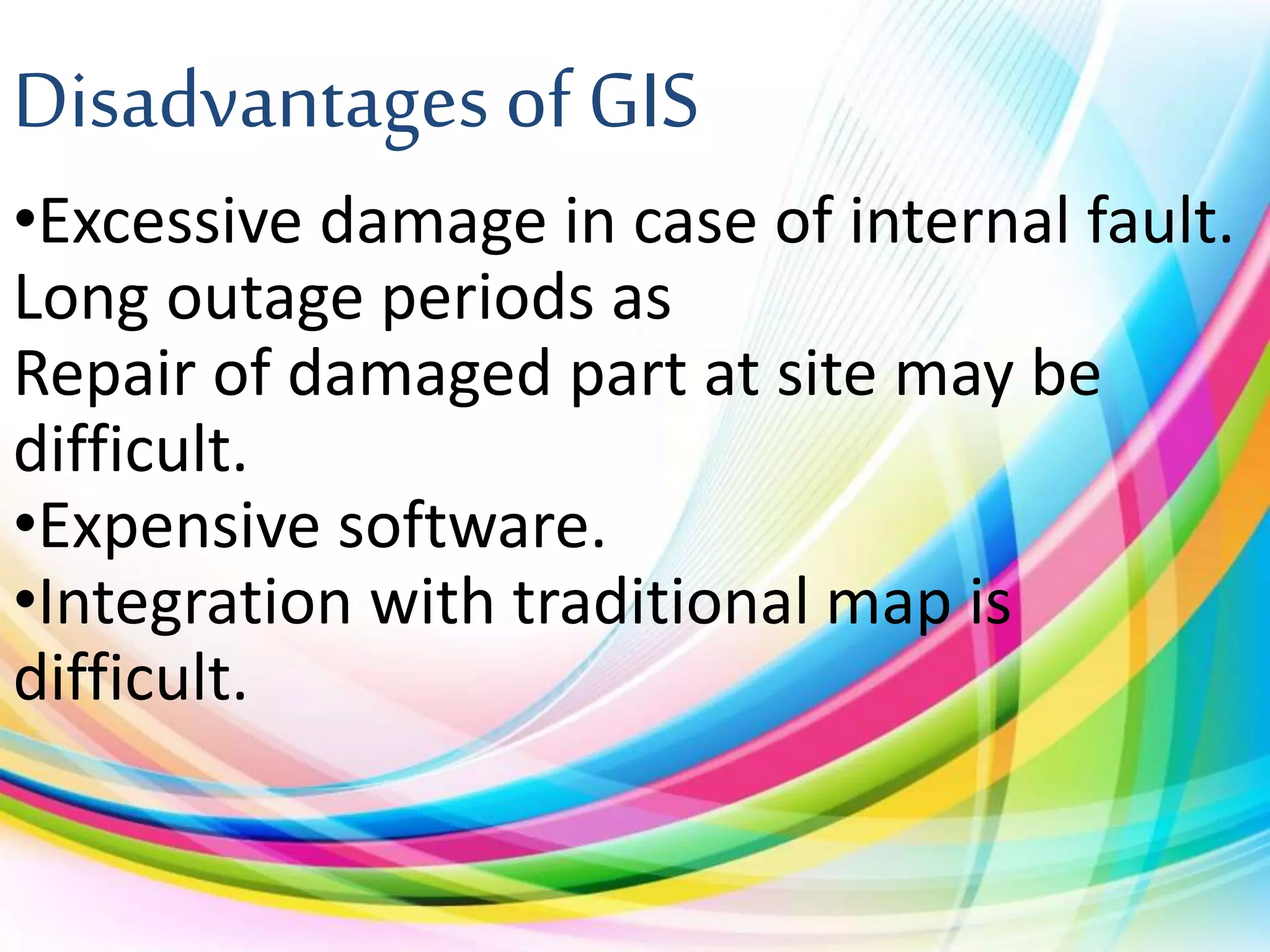 Disadvantages of GIS

•Excessive damage in case of internal fault. Long outage periods as
Repair of damaged part at site may be difficult.
•Expensive software.
•Integration with traditional map is difficult.